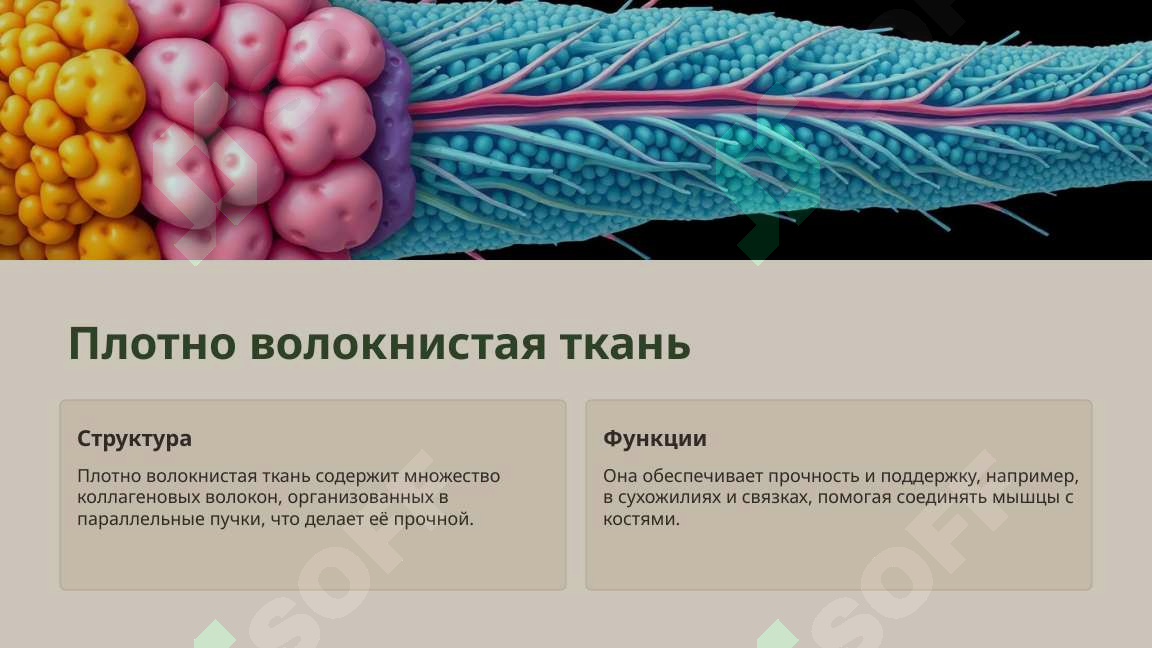 Плотно волокнистая ткань

Структура

Плотно волокнистая ткань содержит множество коллагеновых волокон, организованных в параллельные пучки, что делает её прочной.

Функции

Она обеспечивает прочность и поддержку, например, в сухожилиях и связках, помогая соединять мышцы с костями.

SOFT

SOFT